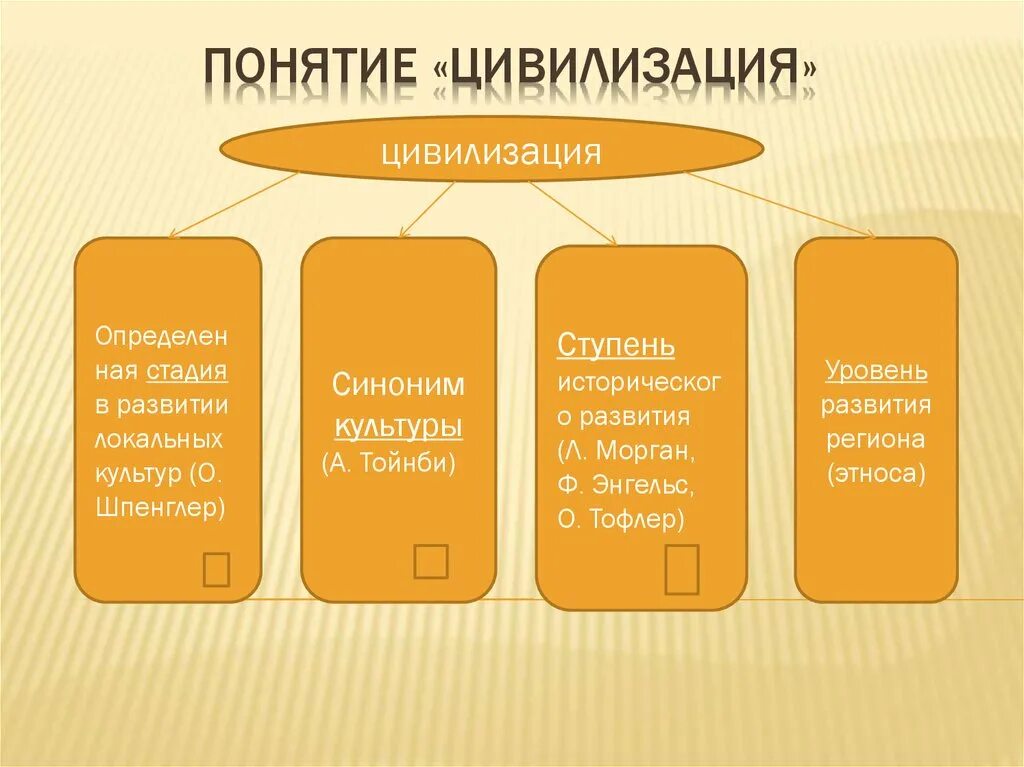 ПОНЯТИЕ «ЦИВИЛИЗАЦИЯ»

цивилизация

Определенная стадия в развитии локальных культур (О. Шпенглер)

Синоним культуры (А. Тойнби)

Ступень исторического развития (Л. Морган, Ф. Энгельс, О. Тофлер)

Уровень развития региона (этноса)